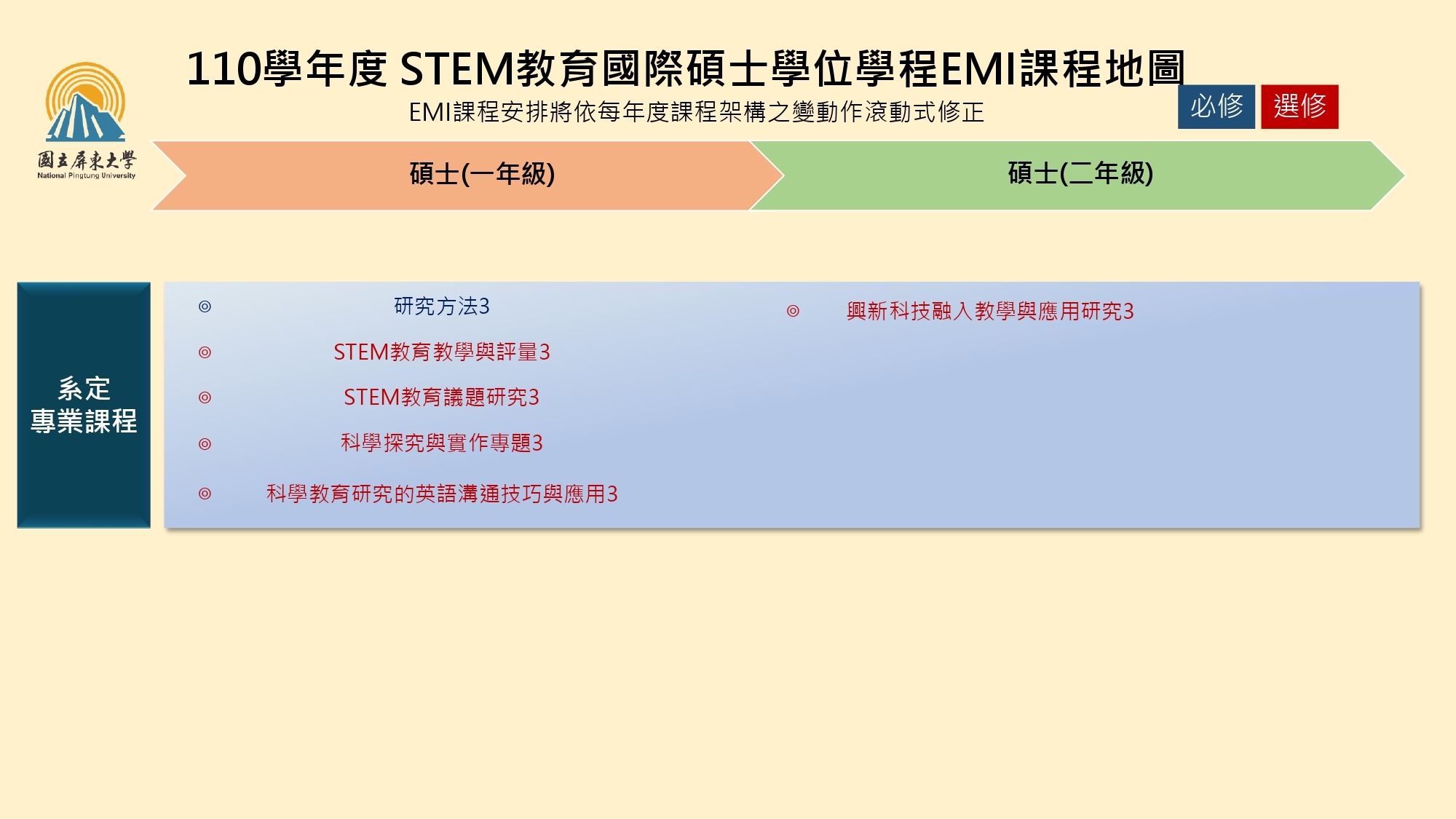 國立屏東大學
National Pingtung University

110學年度 STEM教育國際碩士學位學程EMI課程地圖
EMI課程安排將依每年度課程架構之變動作滾動式修正

必修 選修

碩士(一年級)

碩士(二年級)

系定
專業課程

◎ 研究方法3

◎ STEM教育教學與評量3

◎ STEM教育議題研究3

◎ 科學探究與實作專題3

◎ 科學教育研究的英語溝通技巧與應用3

◎ 興新科技融入教學與應用研究3